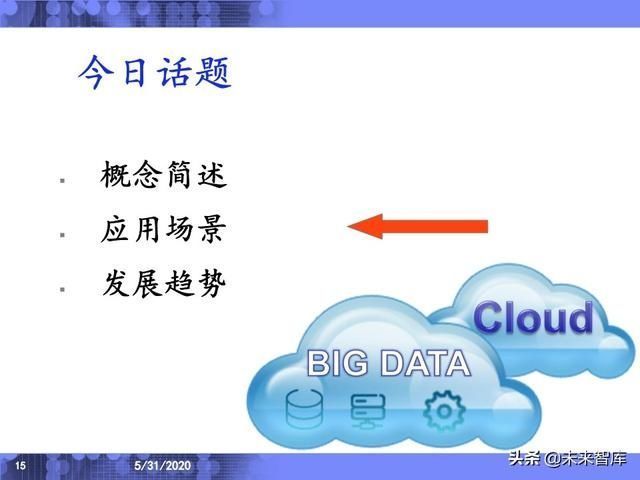 今日话题

- 概念简述
- 应用场景
- 发展趋势

Cloud

BIG DATA

15

5/31/2020

头条 @未来智库